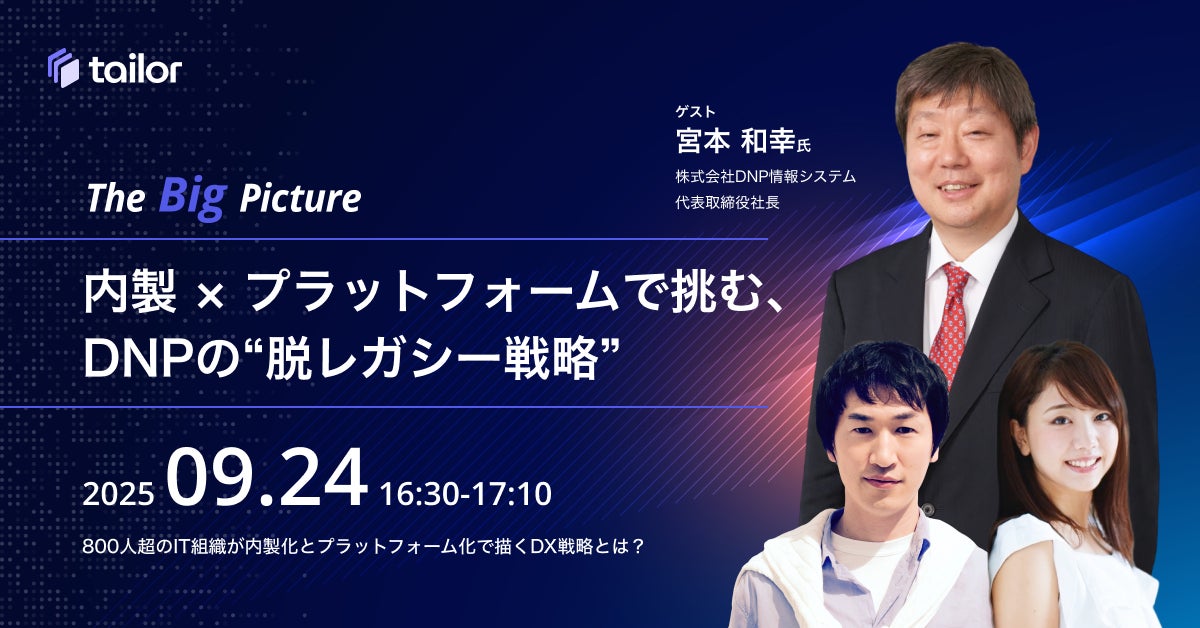 tailor

ゲスト
宮本 和幸氏
株式会社DNP情報システム
代表取締役社長

The Big Picture

内製 × プラットフォームで挑む、
DNPの“脱レガシー戦略”

2025 09.24 16:30-17:10

800人超のIT組織が内製化とプラットフォーム化で描くDX戦略とは？